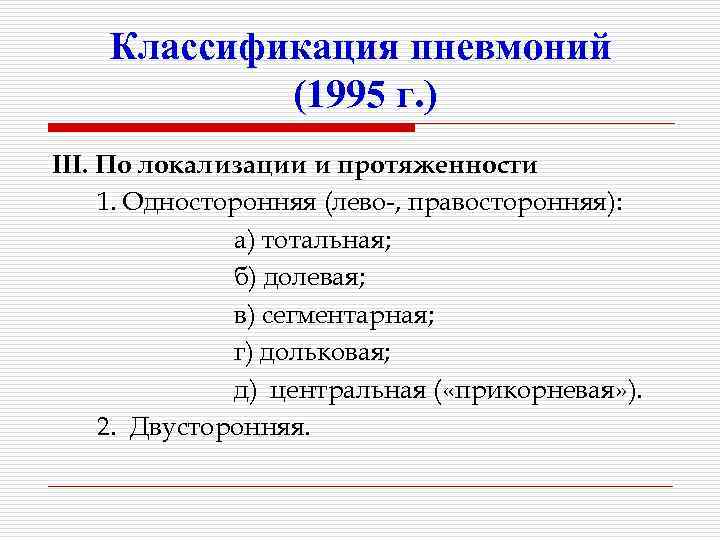 Классификация пневмоний (1995 г.)

III. По локализации и протяженности

1. Односторонняя (лево-, правосторонняя):

а) тотальная;

б) долевая;

в) сегментарная;

г) дольковая;

д) центральная («прикорневая»).

2. Двусторонняя.